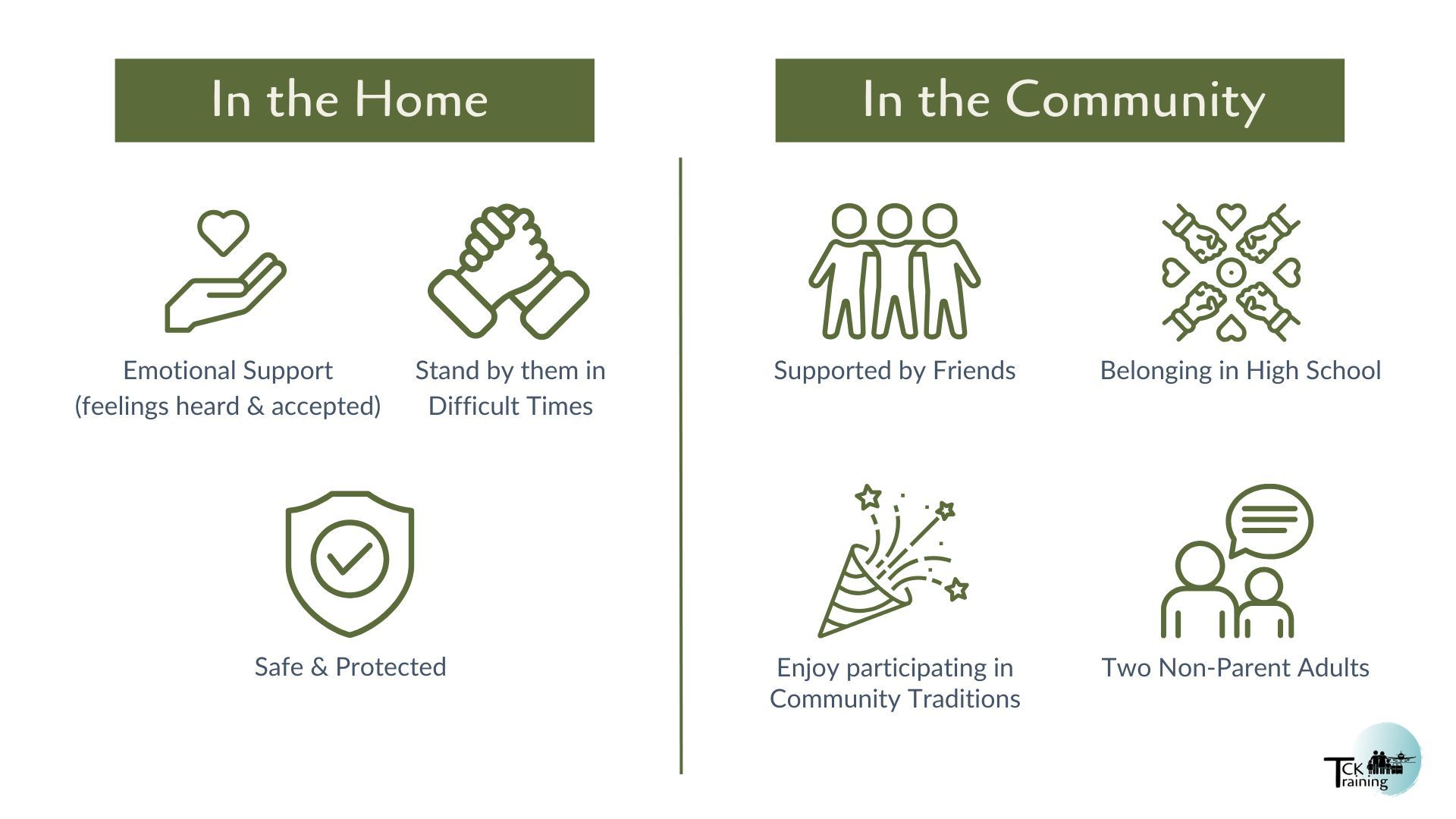 In the Home

Emotional Support (feelings heard & accepted)

Stand by them in Difficult Times

Safe & Protected

In the Community

Supported by Friends

Belonging in High School

Enjoy participating in Community Traditions

Two Non-Parent Adults

TCK Training